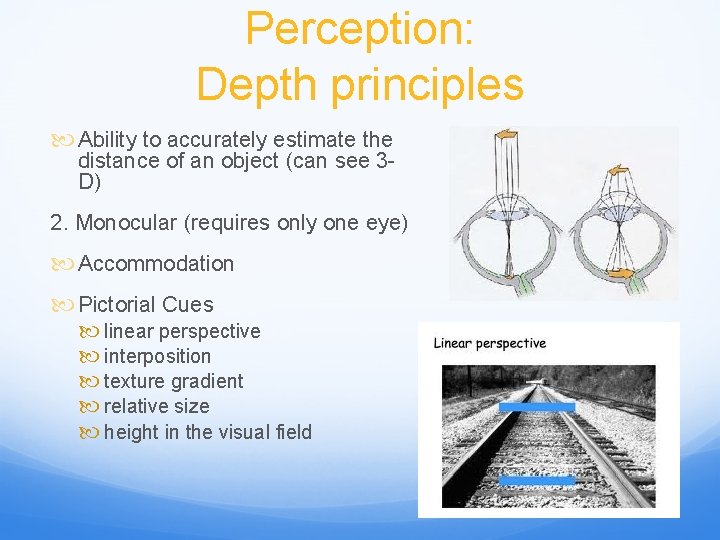 Perception:
Depth principles

Ability to accurately estimate the distance of an object (can see 3-D)

2. Monocular (requires only one eye)

Accommodation

Pictorial Cues

linear perspective

interposition

texture gradient

relative size

height in the visual field

Linear perspective